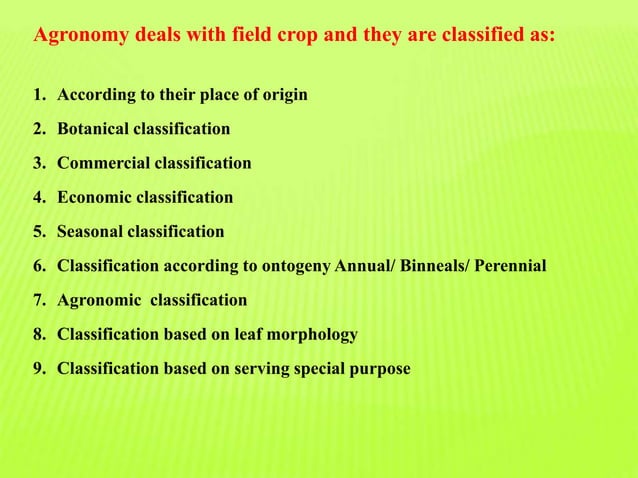 Agronomy deals with field crop and they are classified as:

1. According to their place of origin
2. Botanical classification
3. Commercial classification
4. Economic classification
5. Seasonal classification
6. Classification according to ontogeny Annual/ Binneals/ Perennial
7. Agronomic classification
8. Classification based on leaf morphology
9. Classification based on serving special purpose